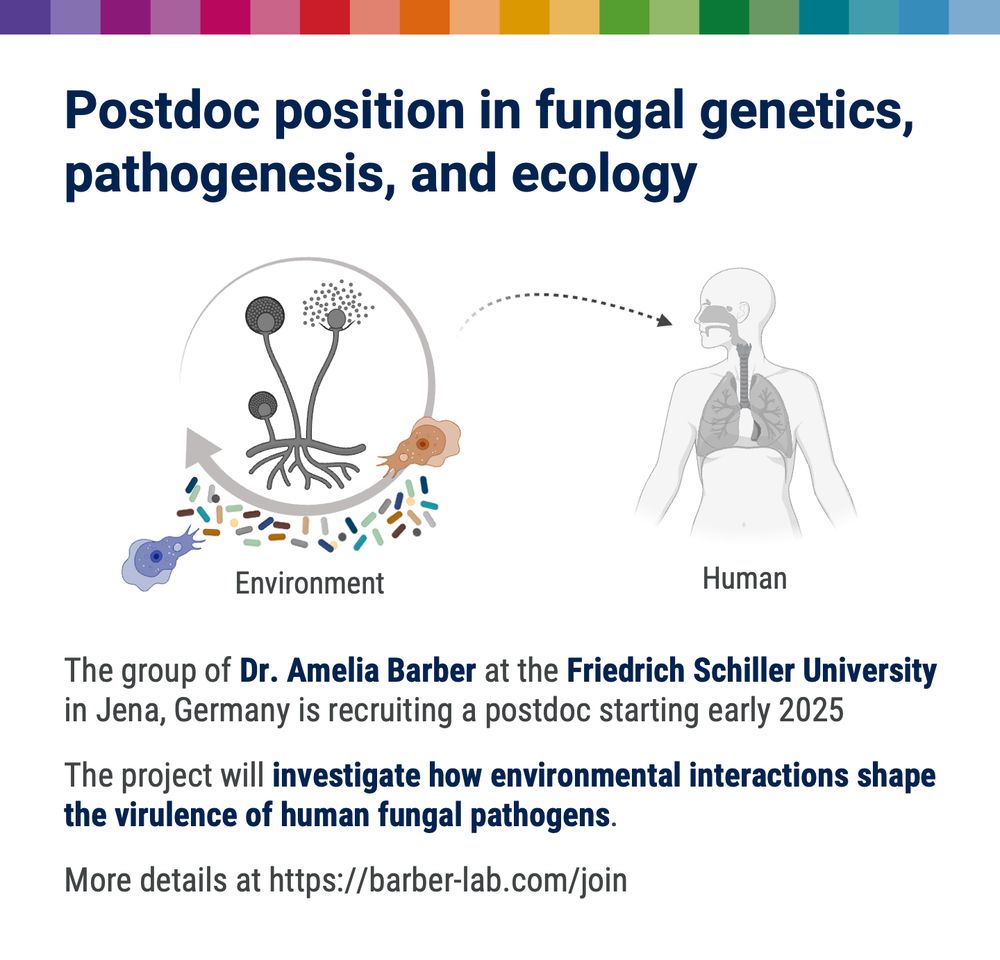 Postdoc position in fungal genetics, pathogenesis, and ecology

Environment

Human

The group of Dr. Amelia Barber at the Friedrich Schiller University in Jena, Germany is recruiting a postdoc starting early 2025

The project will investigate how environmental interactions shape the virulence of human fungal pathogens.

More details at https://barber-lab.com/join